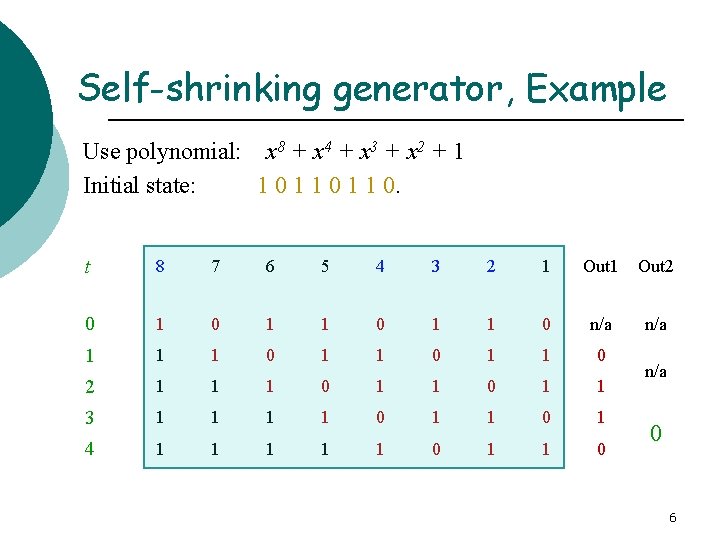 Self-shrinking generator, Example

Use polynomial: $x^8 + x^4 + x^3 + x^2 + 1$

Initial state: 1 0 1 1 0 1 1 0.

| t | 8 | 7 | 6 | 5 | 4 | 3 | 2 | 1 | Out1 | Out2 |
|---|---|---|---|---|---|---|---|---|---|---|
| 0 | 1 | 0 | 1 | 1 | 0 | 1 | 1 | 0 | n/a | n/a |
| 1 | 1 | 1 | 0 | 1 | 1 | 0 | 1 | 1 | 0 | n/a |
| 2 | 1 | 1 | 1 | 0 | 1 | 1 | 0 | 1 | 1 | |
| 3 | 1 | 1 | 1 | 1 | 0 | 1 | 1 | 0 | 1 | 0 |
| 4 | 1 | 1 | 1 | 1 | 1 | 0 | 1 | 1 | 0 | |

6